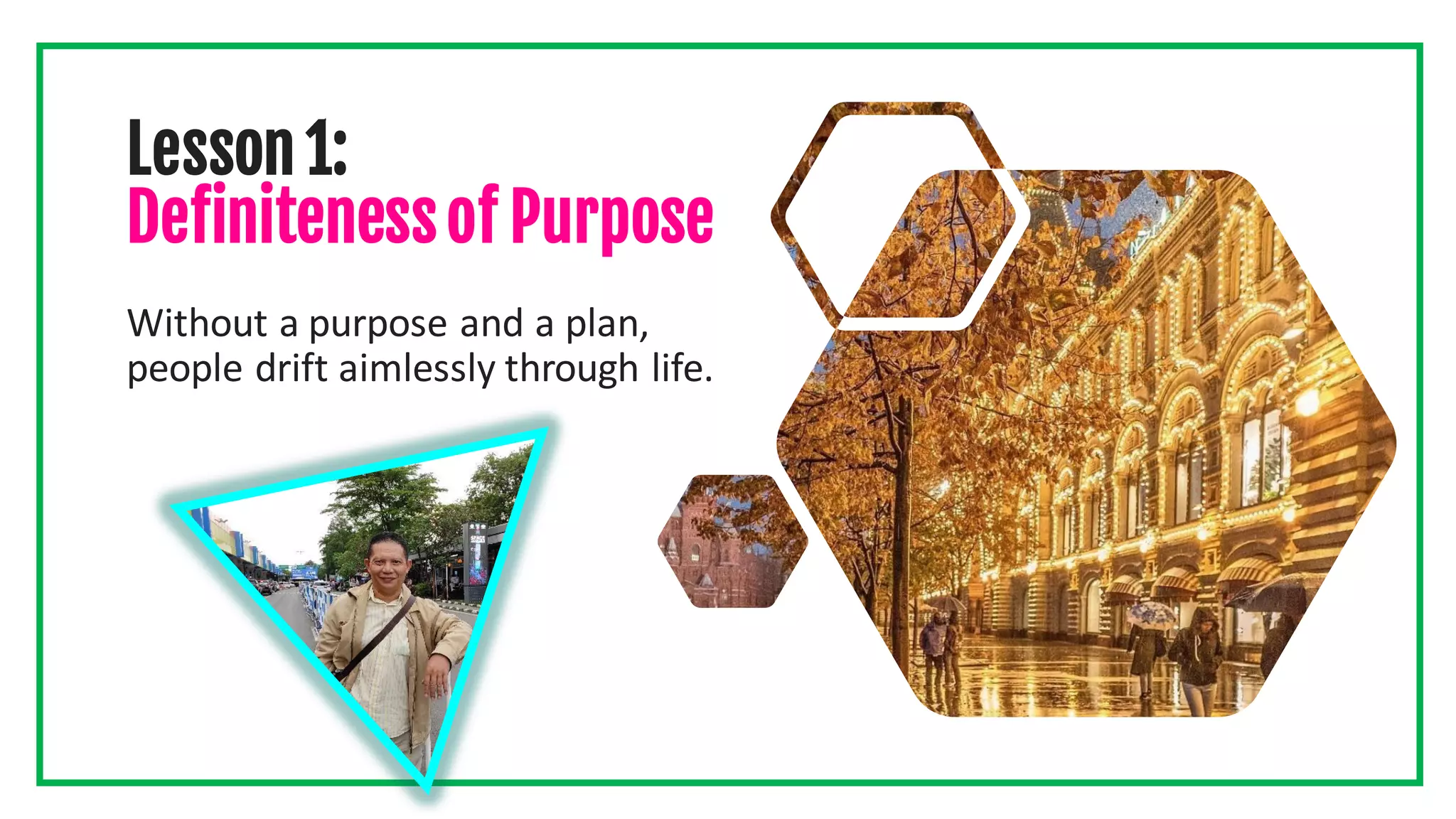 Lesson 1:
Definiteness of Purpose

Without a purpose and a plan, people drift aimlessly through life.